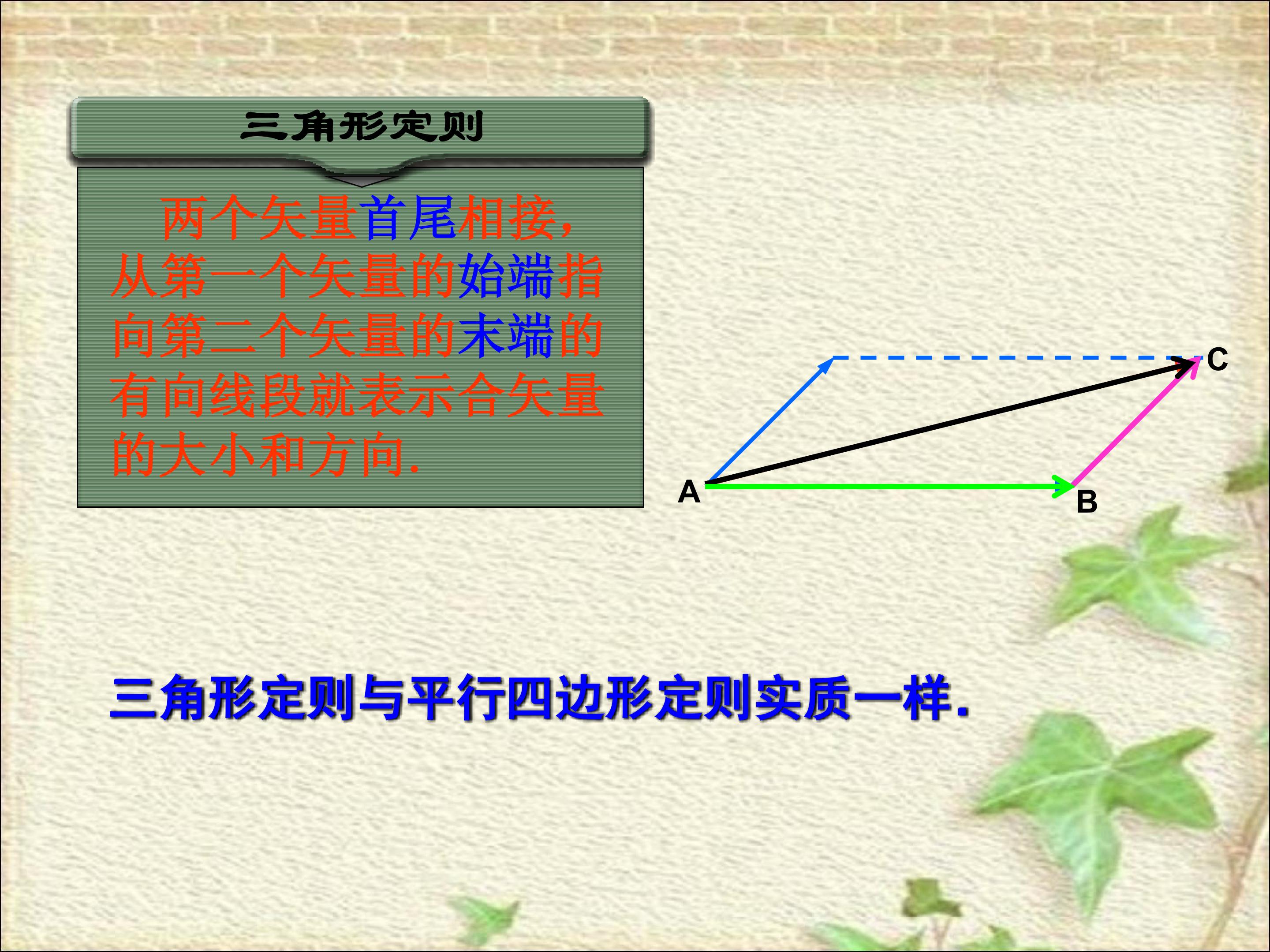 三角形定则

两个矢量首尾相接，从第一个矢量的始端指向第二个矢量的末端的有向线段就表示合矢量的大小和方向.

C

A

B

三角形定则与平行四边形定则实质一样.